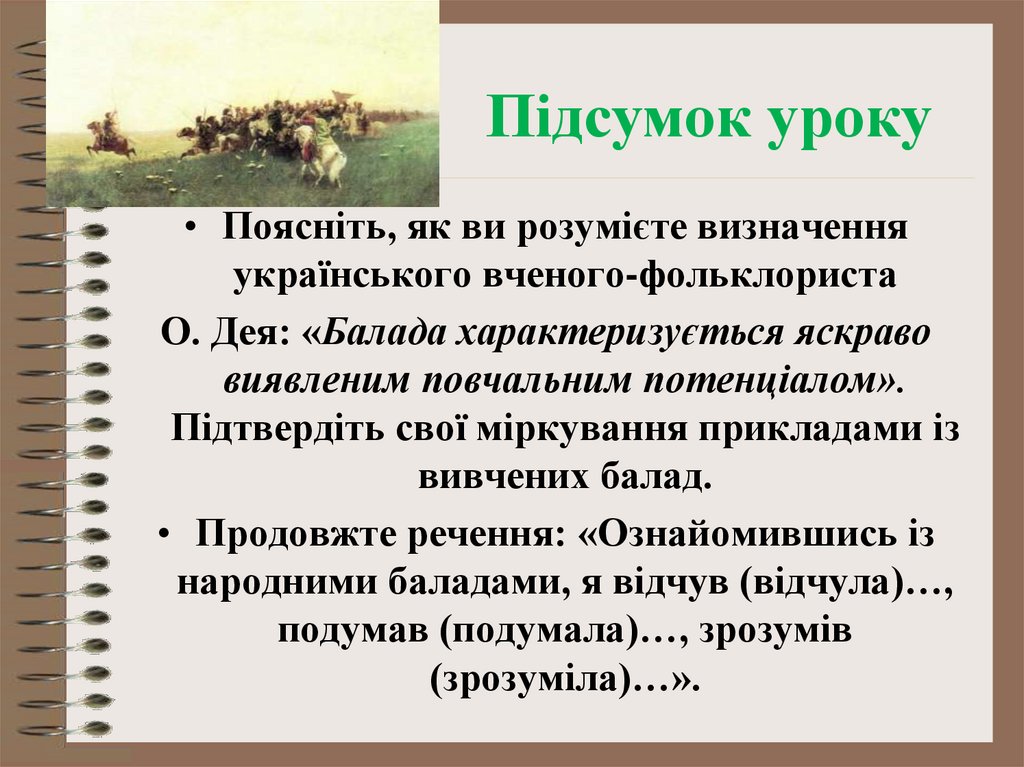 Підсумок уроку

• Поясніть, як ви розумієте визначення українського вченого-фольклориста О. Дея: «Балада характеризується яскраво виявленим повчальним потенціалом». Підтвердіть свої міркування прикладами із вивчених балад.

• Продовжте речення: «Ознайомившись із народними баладами, я відчув (відчула)…, подумав (подумала)…, зрозумів (зрозуміла)…».